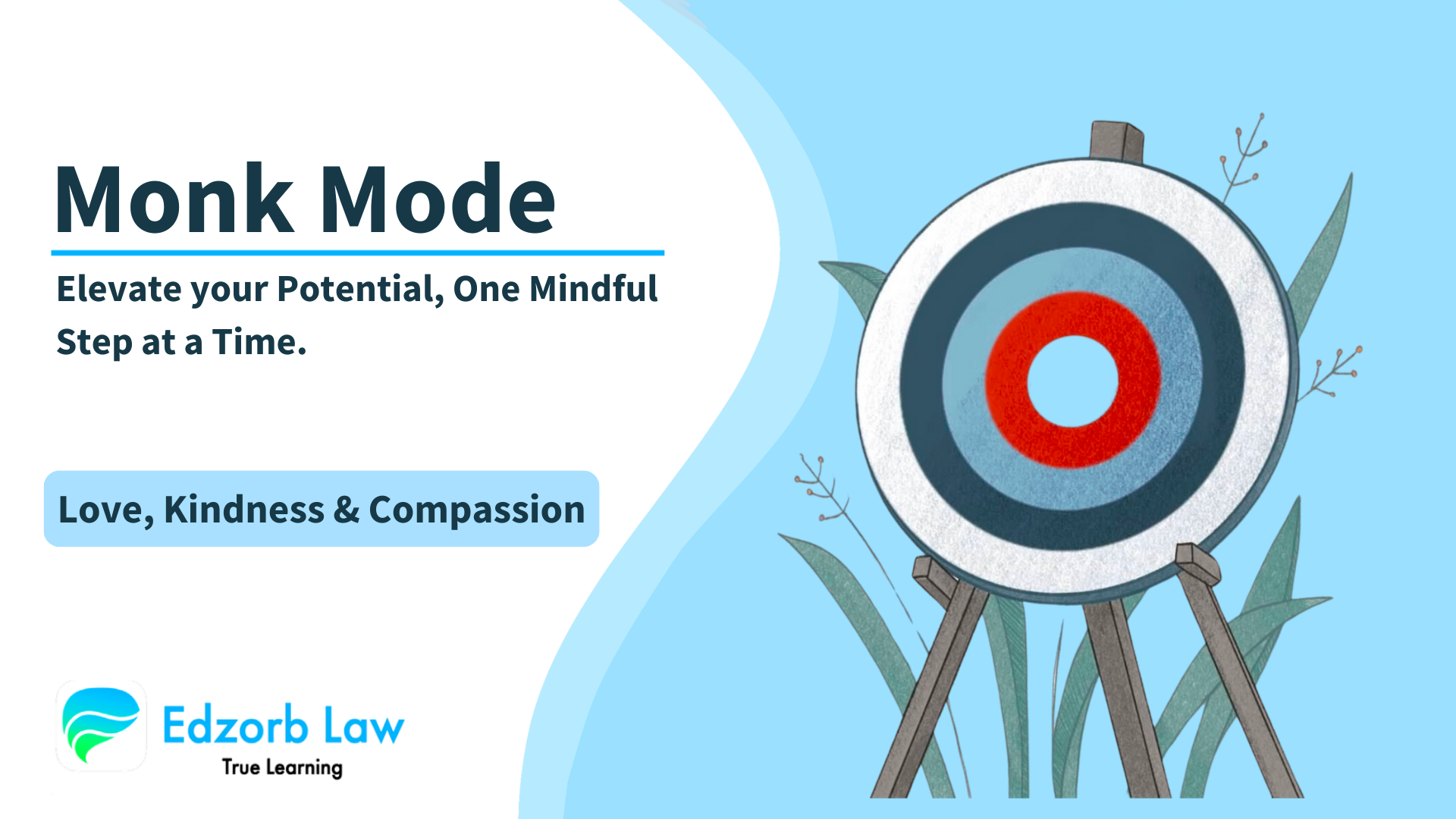 Monk Mode

Elevate your Potential, One Mindful Step at a Time.

Love, Kindness & Compassion

Edzorb Law
True Learning